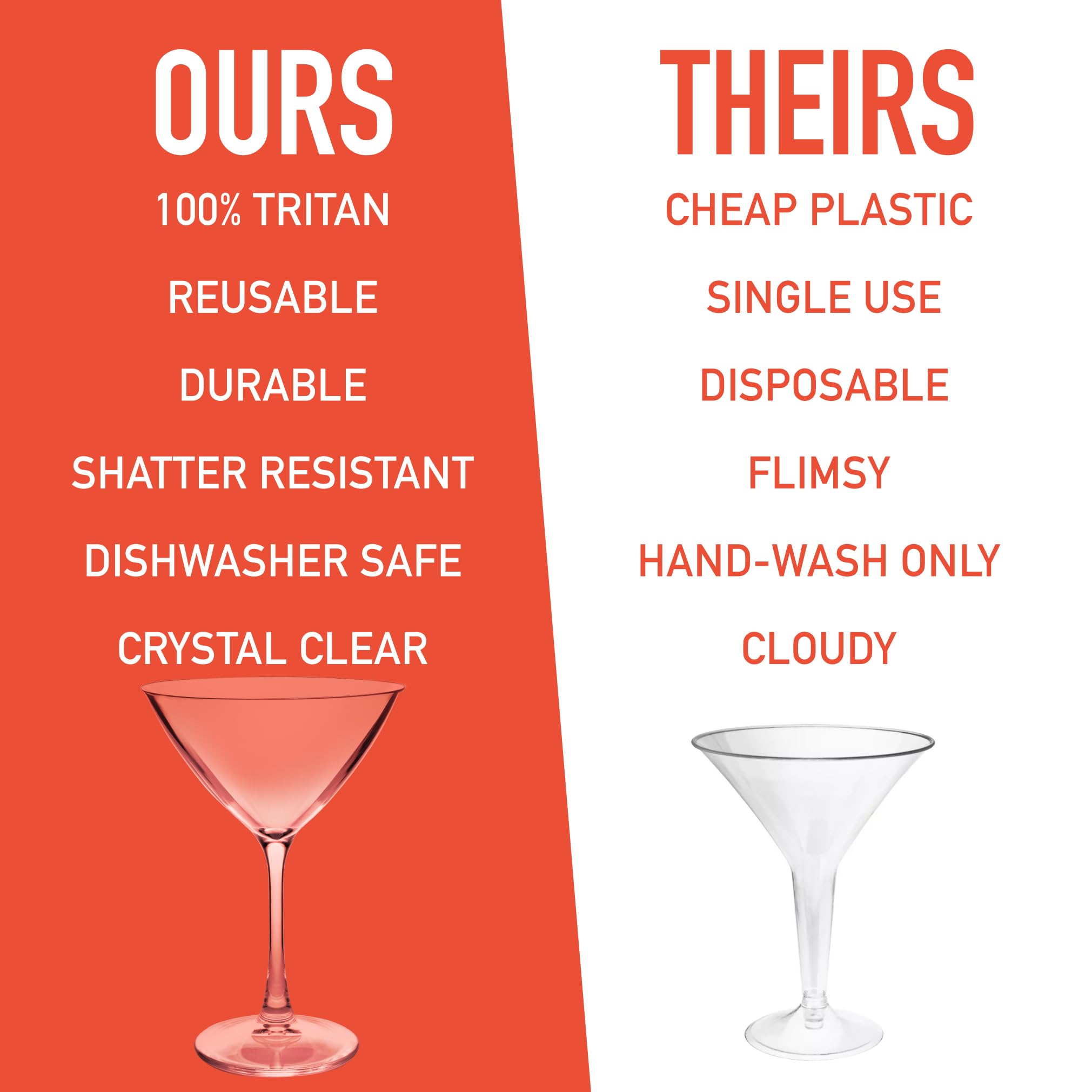 OURS

100% TRITAN

REUSABLE

DURABLE

SHATTER RESISTANT

DISHWASHER SAFE

CRYSTAL CLEAR

THEIRS

CHEAP PLASTIC

SINGLE USE

DISPOSABLE

FLIMSY

HAND-WASH ONLY

CLOUDY